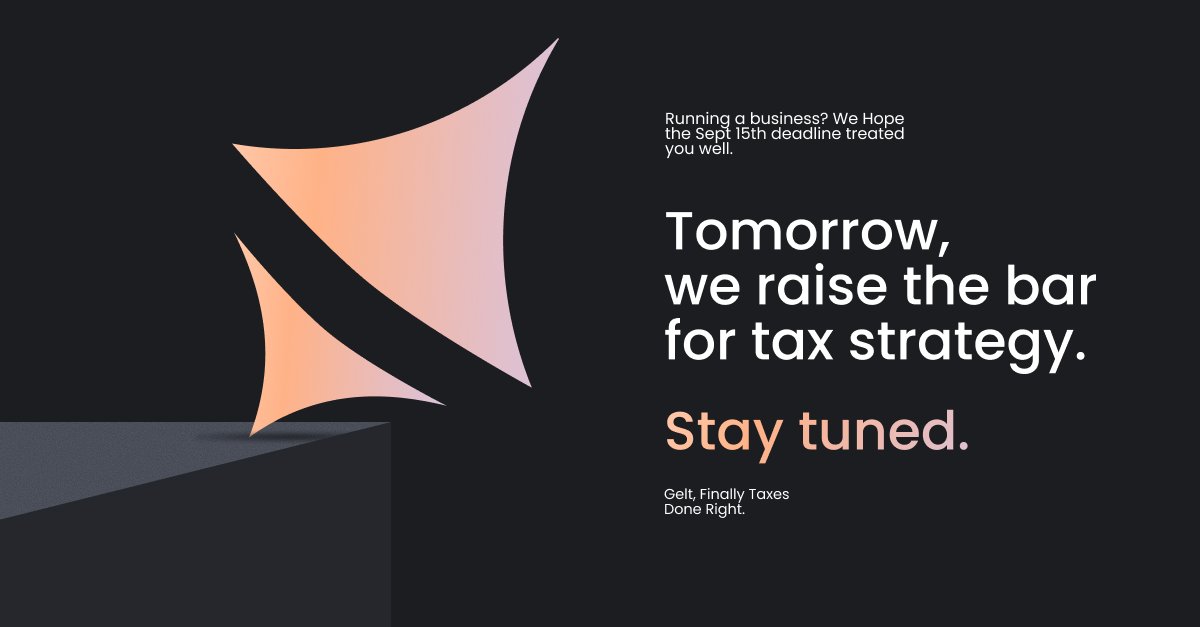 Running a business? We Hope the Sept 15th deadline treated you well.

Tomorrow, we raise the bar for tax strategy.

Stay tuned.

Gelt, Finally Taxes Done Right.